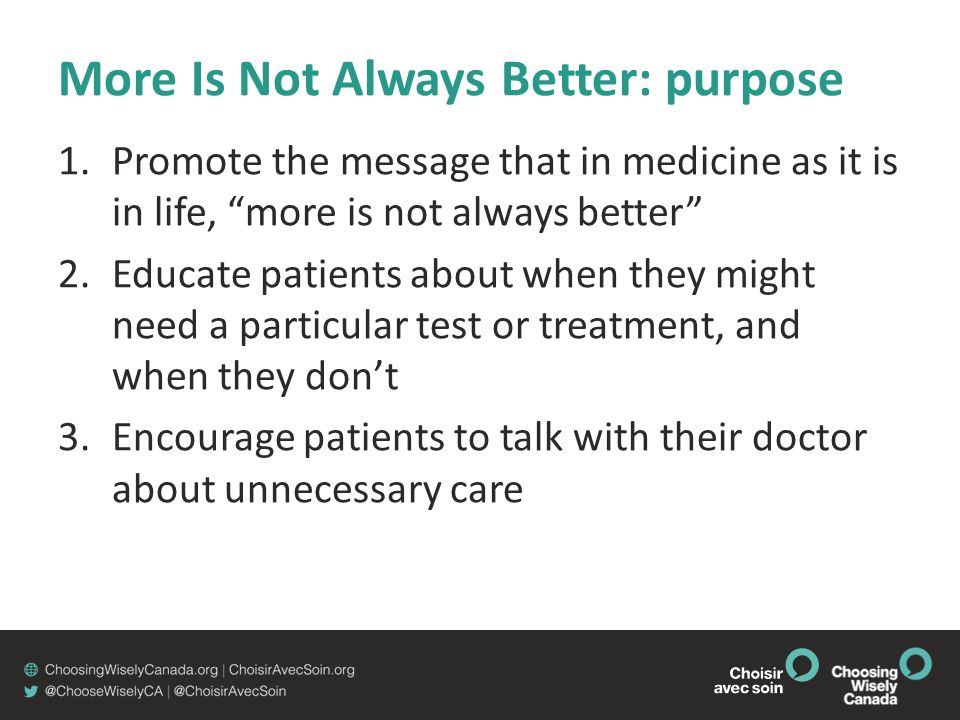 More Is Not Always Better: purpose

1. Promote the message that in medicine as it is in life, “more is not always better”
2. Educate patients about when they might need a particular test or treatment, and when they don’t
3. Encourage patients to talk with their doctor about unnecessary care

ChoosingWiselyCanada.org | ChoisirAvecSoin.org
@ChooseWiselyCA | @ChoisirAvecSoin

Choisir avec soin

Choosing Wisely Canada